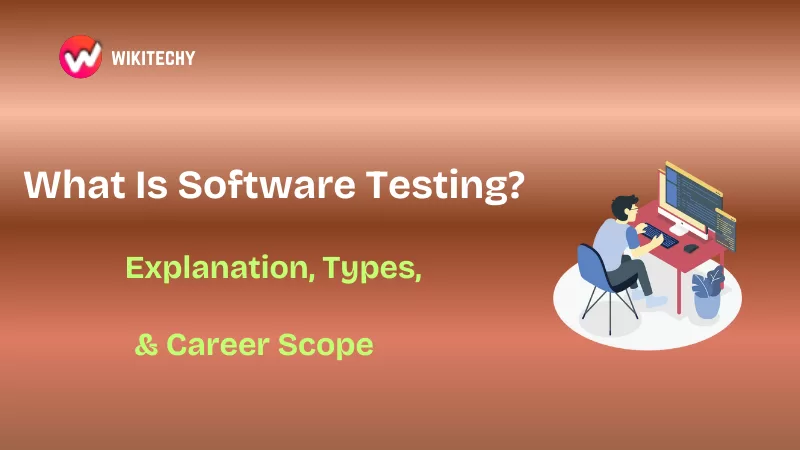 WIKITECHY

What Is Software Testing?

Explanation, Types,

& Career Scope